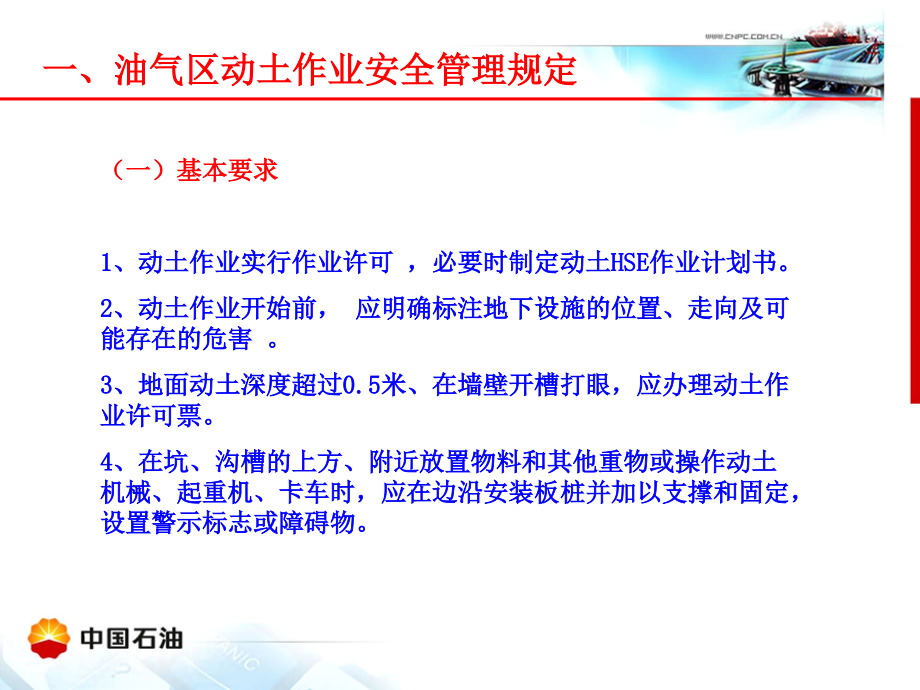 WWW.CNPC.COM.CN

一、油气区动土作业安全管理规定

（一）基本要求

1、动土作业实行作业许可 ，必要时制定动土HSE作业计划书。

2、动土作业开始前， 应明确标注地下设施的位置、走向及可能存在的危害 。

3、地面动土深度超过0.5米、在墙壁开槽打眼，应办理动土作业许可票。

4、在坑、沟槽的上方、附近放置物料和其他重物或操作动土机械、起重机、卡车时，应在边沿安装板桩并加以支撑和固定，设置警示标志或障碍物。

中国石油